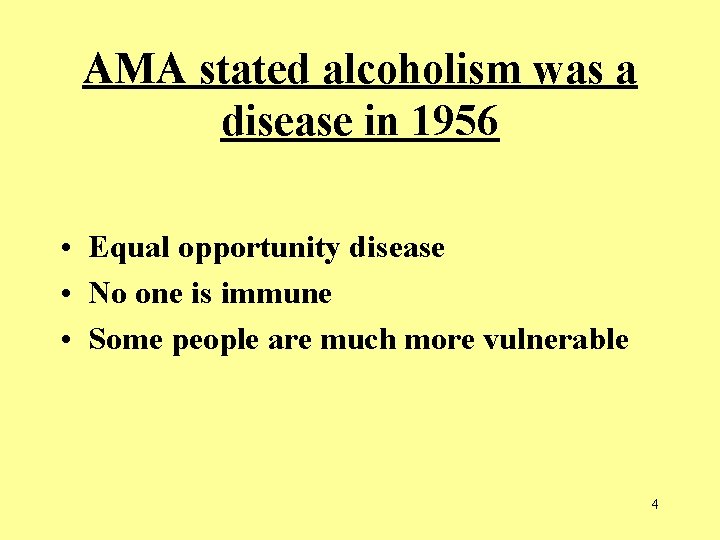 AMA stated alcoholism was a disease in 1956

• Equal opportunity disease
• No one is immune
• Some people are much more vulnerable

4